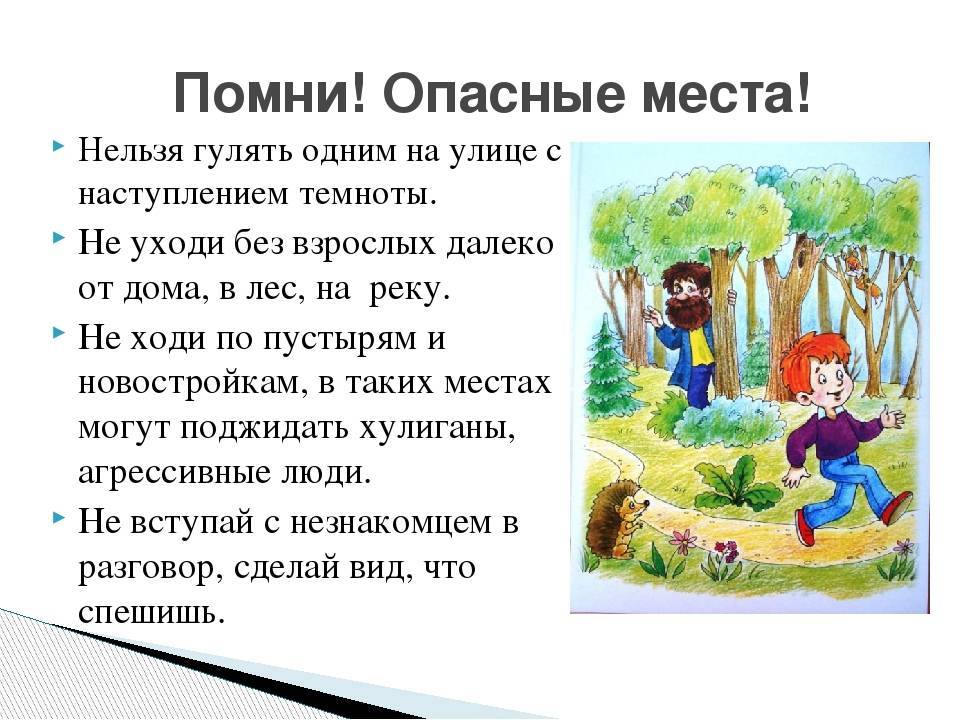 Помни! Опасные места!

Нельзя гулять одним на улице с наступлением темноты.

Не уходи без взрослых далеко от дома, в лес, на  реку.

Не ходи по пустырям и новостройкам, в таких местах могут поджидать хулиганы, агрессивные люди.

Не вступай с незнакомцем в разговор, сделай вид, что спешишь.